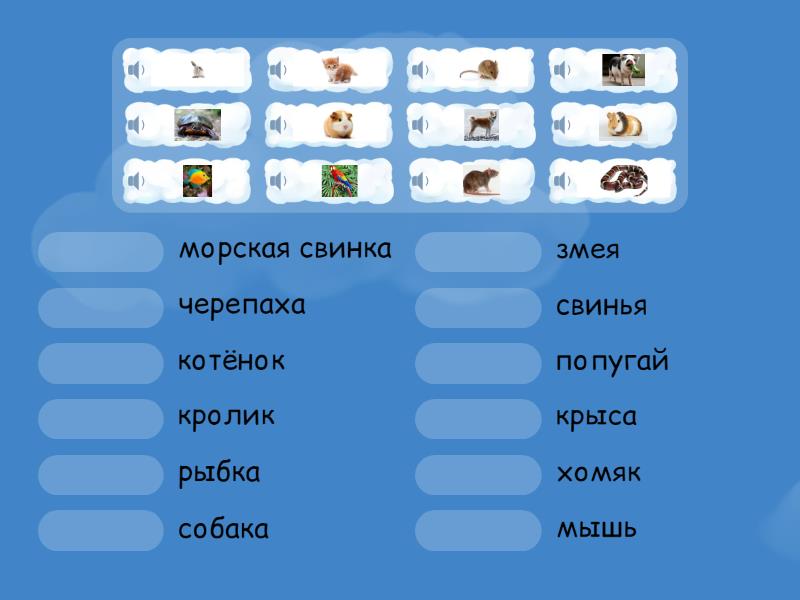 морская свинка

черепаха

котёнок

кролик

рыбка

собака

змея

свинья

попугай

крыса

хомяк

мышь